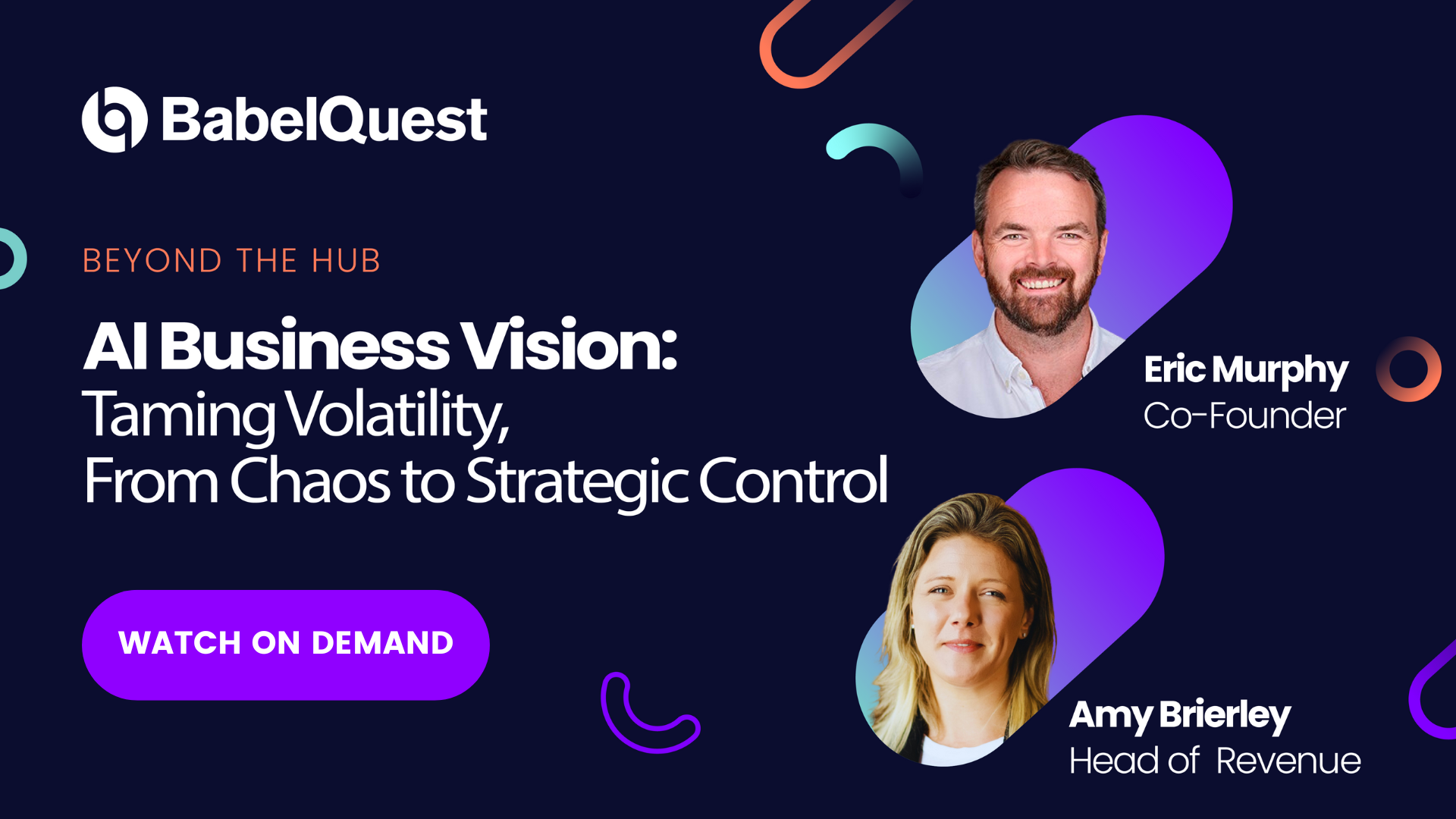 BabelQuest

BEYOND THE HUB

AI Business Vision:
Taming Volatility,
From Chaos to Strategic Control

WATCH ON DEMAND

Eric Murphy
Co-Founder

Amy Brierley
Head of Revenue